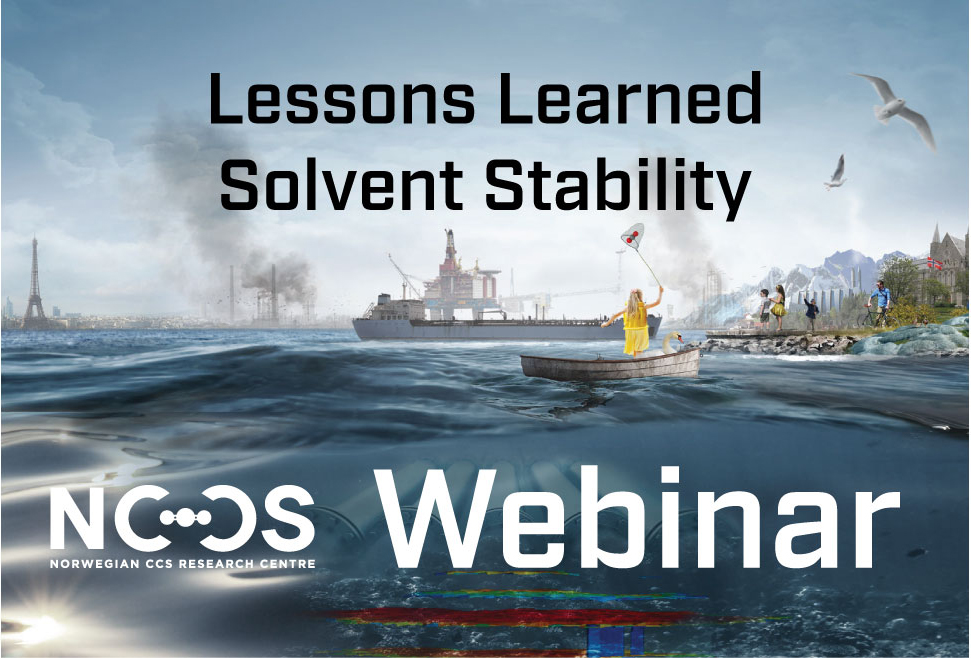 Lessons Learned
Solvent Stability

NCCS
NORWEGIAN CCS RESEARCH CENTRE

Webinar